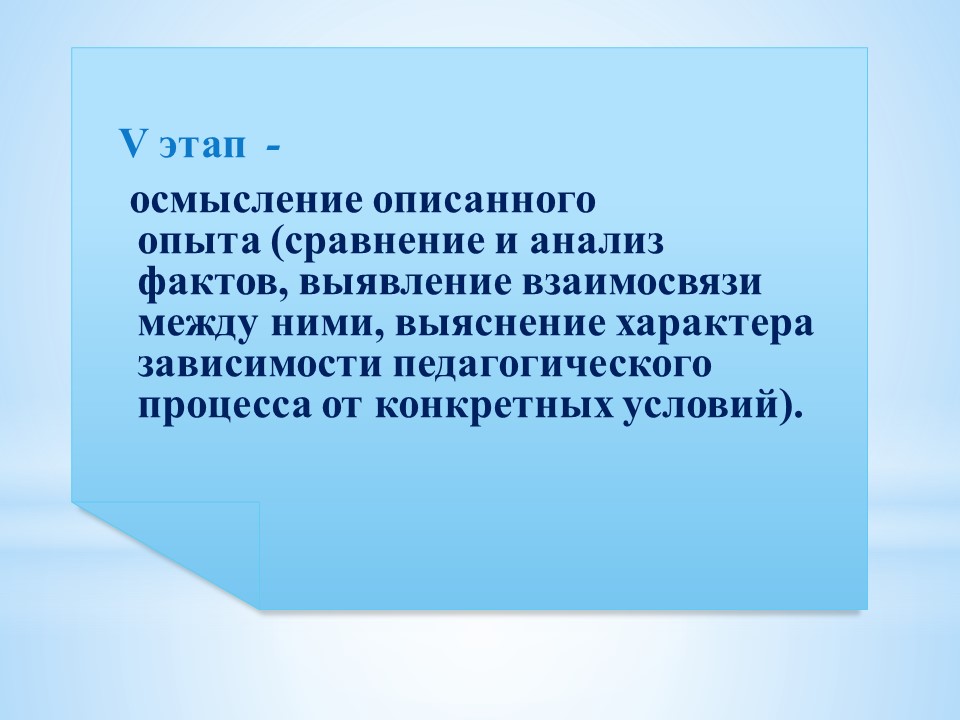 V этап -

осмысление описанного опыта (сравнение и анализ фактов, выявление взаимосвязи между ними, выяснение характера зависимости педагогического процесса от конкретных условий).